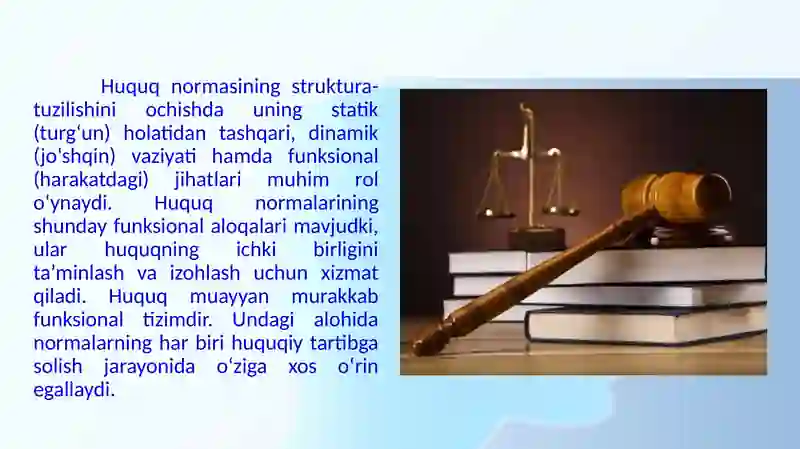 Huquq normasining struktura-tuzilishini ochishda uning statik (turg‘un) holatidan tashqari, dinamik (jo'shqin) vaziyati hamda funksional (harakatdagi) jihatlari muhim rol o‘ynaydi. Huquq normalarining shunday funksional aloqalari mavjudki, ular huquqning ichki birligini ta’minlash va izohlash uchun xizmat qiladi. Huquq muayyan murakkab funksional tizimdir. Undagi alohida normalarning har biri huquqiy tartibga solish jarayonida o‘ziga xos o‘rin egallaydi.